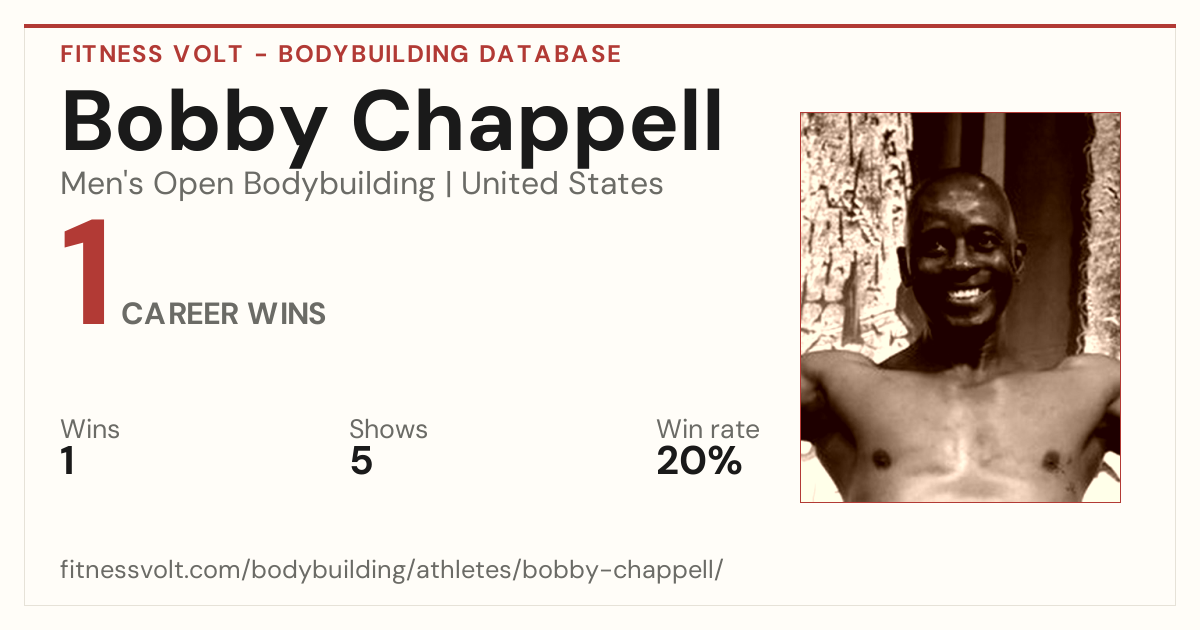 FITNESS VOLT - BODYBUILDING DATABASE

Bobby Chappell

Men's Open Bodybuilding | United States

1 CAREER WINS

Wins
1

Shows
5

Win rate
20%

fitnessvolt.com/bodybuilding/athletes/bobby-chappell/